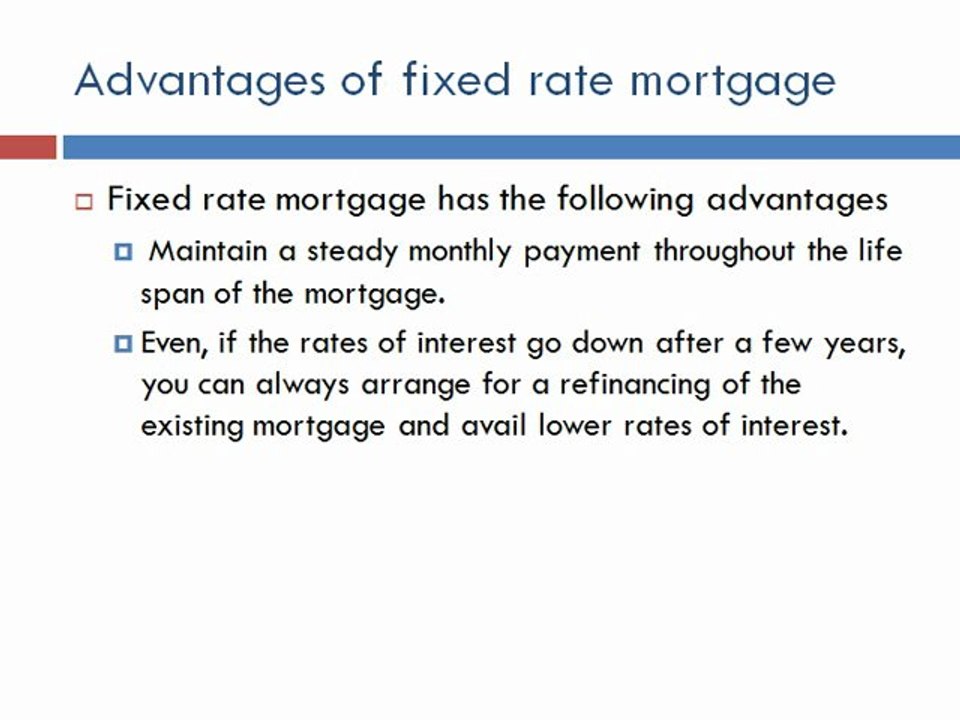 Advantages of fixed rate mortgage

Fixed rate mortgage has the following advantages

Maintain a steady monthly payment throughout the life span of the mortgage.

Even, if the rates of interest go down after a few years, you can always arrange for a refinancing of the existing mortgage and avail lower rates of interest.